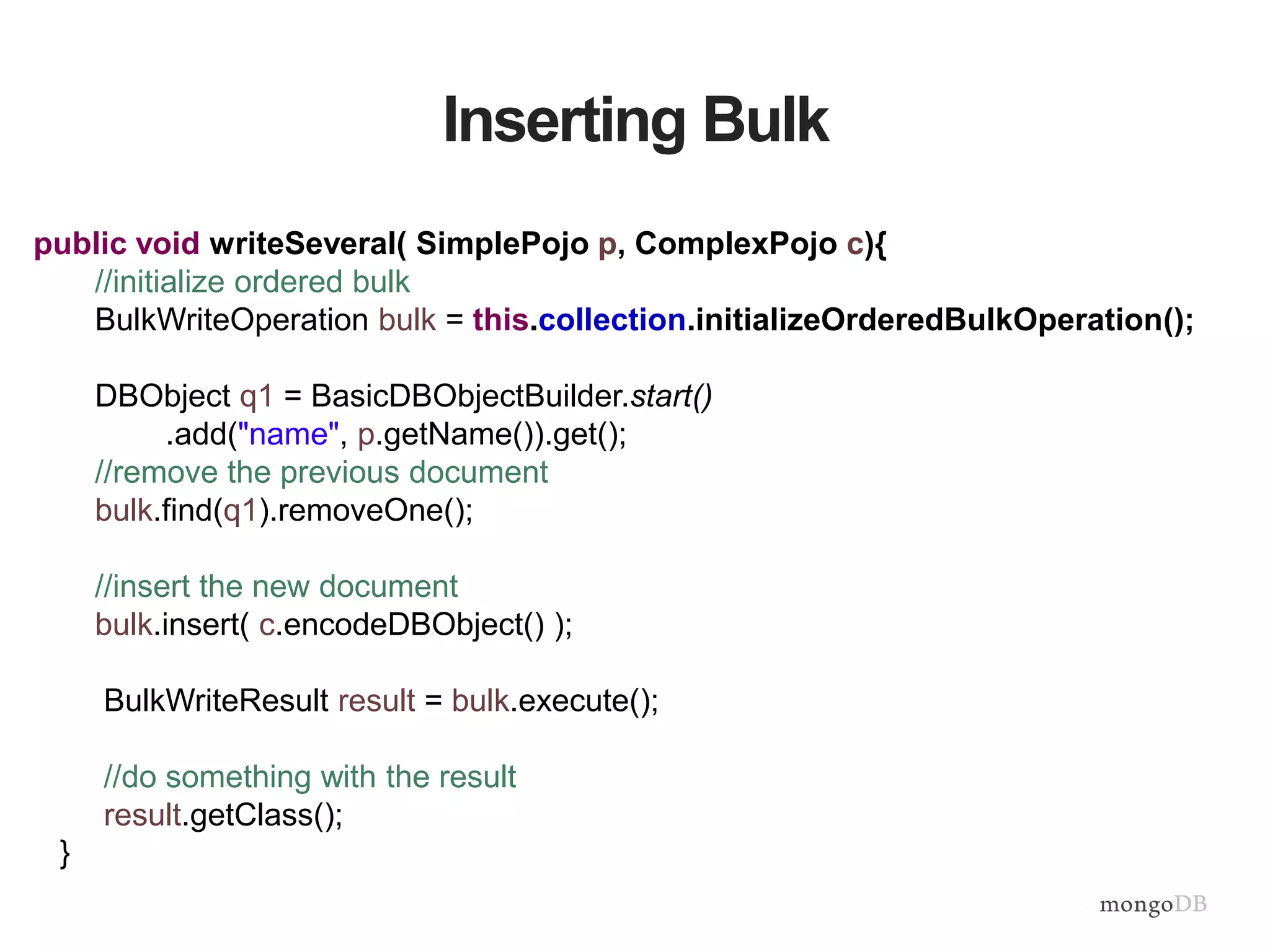 Inserting Bulk

public void writeSeveral( SimplePojo p, ComplexPojo c){
    //initialize ordered bulk
    BulkWriteOperation bulk = this.collection.initializeOrderedBulkOperation();

    DBObject q1 = BasicDBObjectBuilder.start()
        .add("name", p.getName()).get();
    //remove the previous document
    bulk.find(q1).removeOne();

    //insert the new document
    bulk.insert( c.encodeDBObject() );

    BulkWriteResult result = bulk.execute();

    //do something with the result
    result.getClass();
}

mongoDB